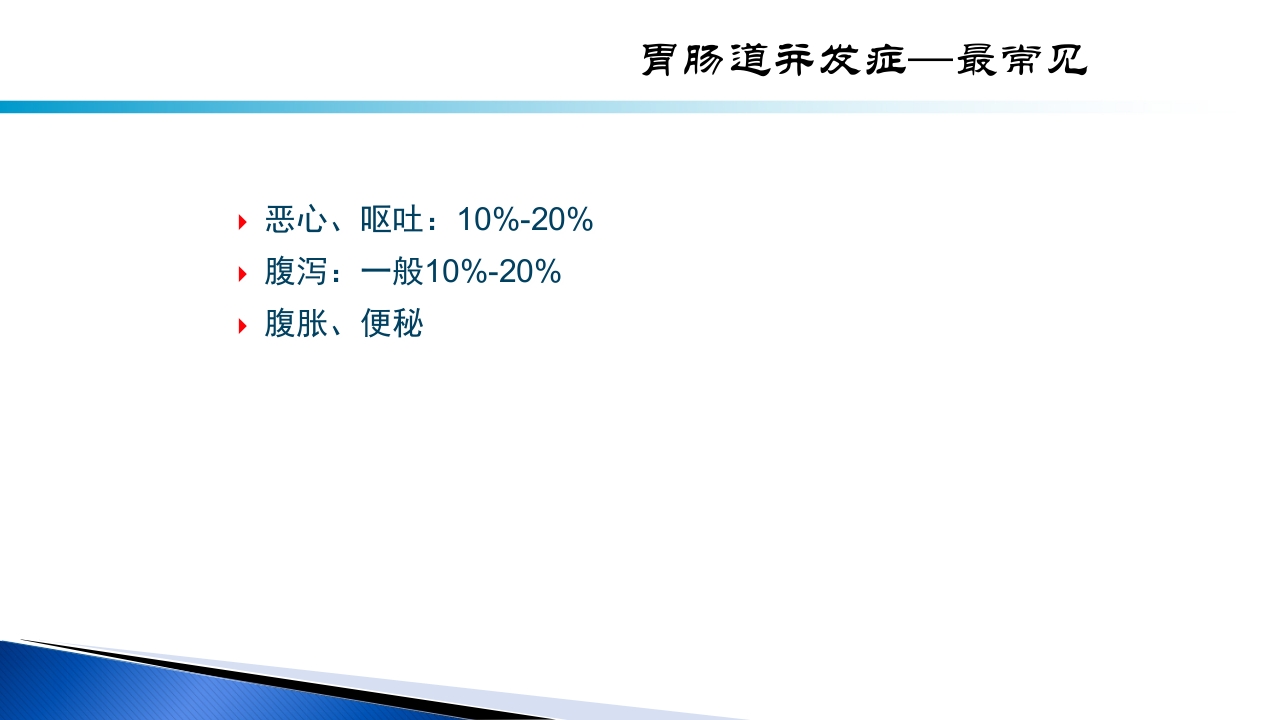 胃肠道并发症—最常见

恶心、呕吐：10%-20%
腹泻：一般10%-20%
腹胀、便秘